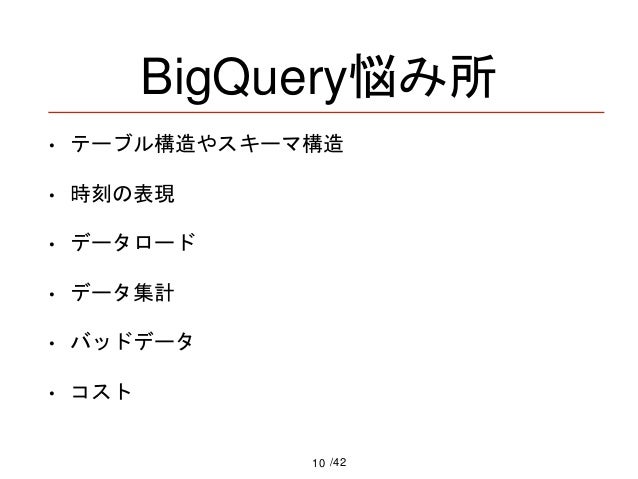 BigQuery悩み所

• テーブル構造やスキーマ構造

• 時刻の表現

• データロード

• データ集計

• バッドデータ

• コスト

10 /42